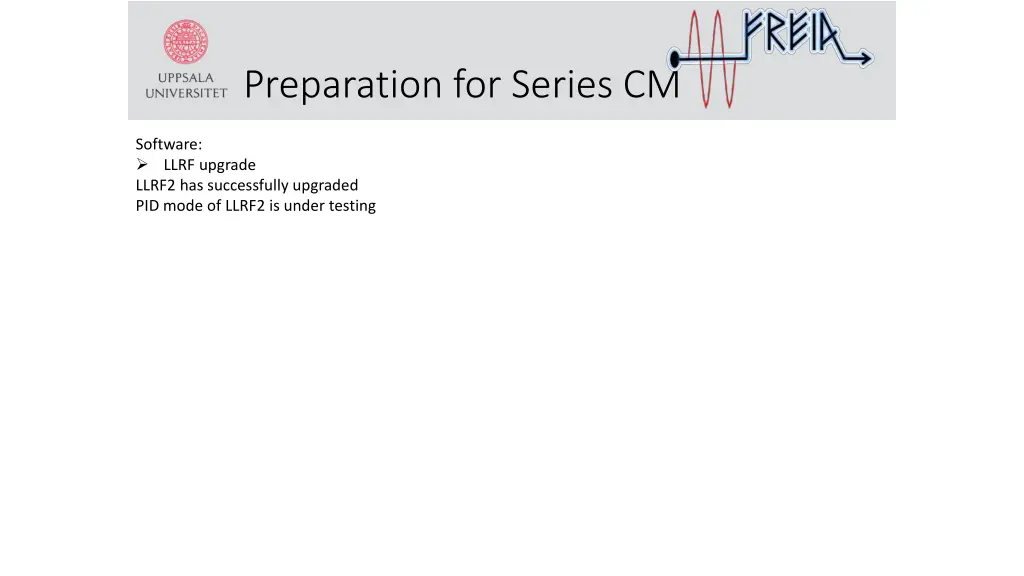 UPPSALA UNIVERSITET

Preparation for Series CM

FREIA

Software:
➢ LLRF upgrade
LLRF2 has successfully upgraded
PID mode of LLRF2 is under testing